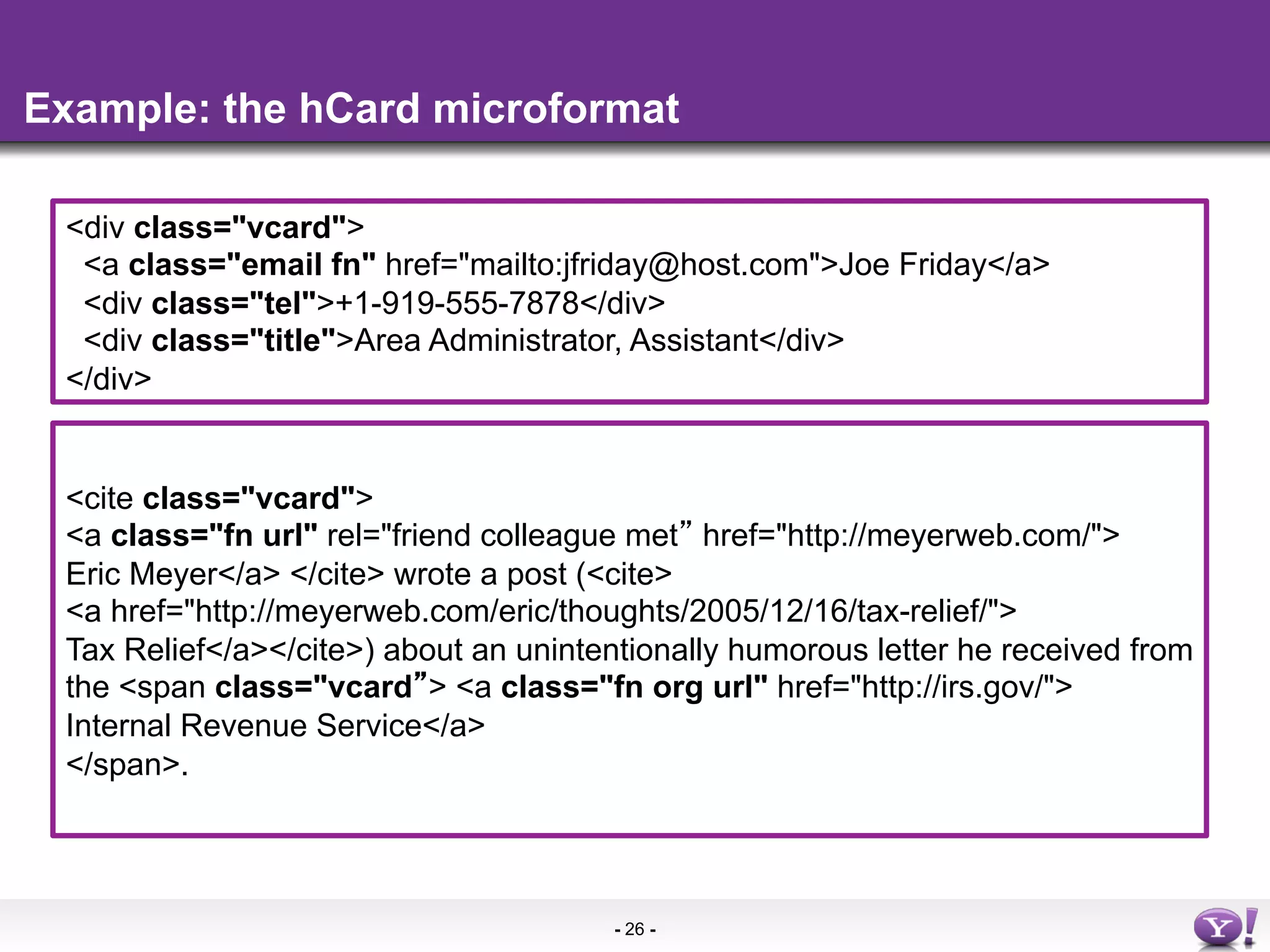 Example: the hCard microformat

<div class="vcard">
<a class="email fn" href="mailto:jfriday@host.com">Joe Friday</a>
<div class="tel">+1-919-555-7878</div>
<div class="title">Area Administrator, Assistant</div>
</div>

<cite class="vcard">
<a class="fn url" rel="friend colleague met” href="http://meyerweb.com/">
Eric Meyer</a> </cite> wrote a post (<cite>
<a href="http://meyerweb.com/eric/thoughts/2005/12/16/tax-relief/">
Tax Relief</a></cite>) about an unintentionally humorous letter he received from the <span class="vcard”> <a class="fn org url" href="http://irs.gov/">
Internal Revenue Service</a>
</span>.

- 26 -

Y!